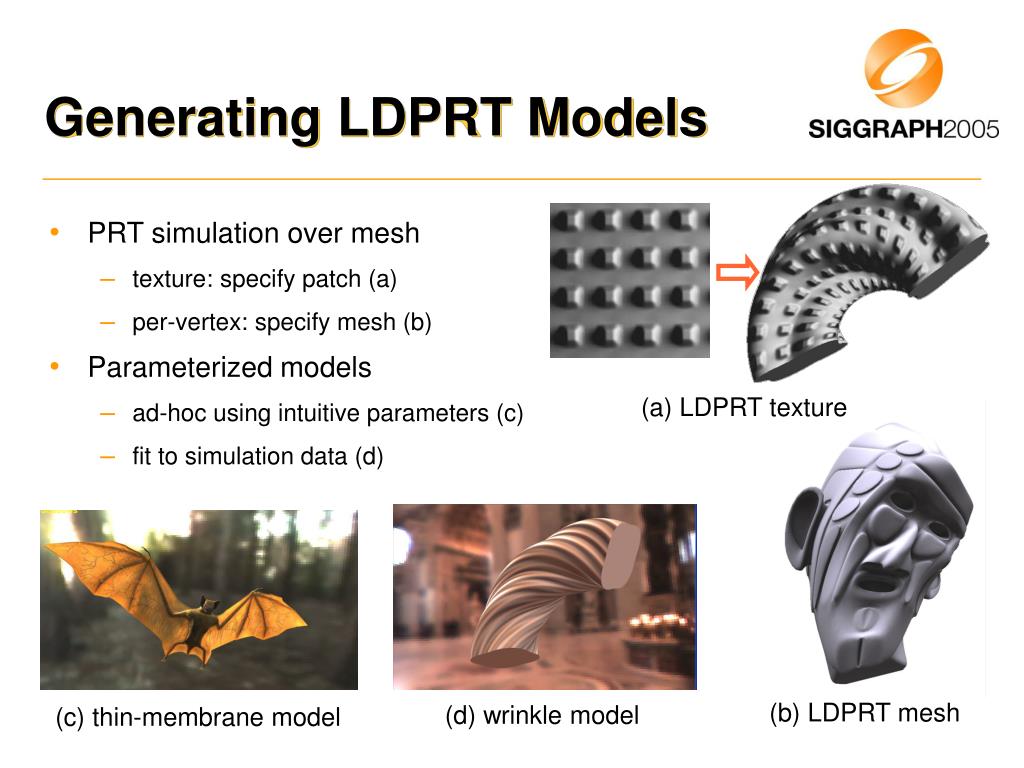 Generating LDPRT Models

SIGGRAPH2005

• PRT simulation over mesh
– texture: specify patch (a)
– per-vertex: specify mesh (b)
• Parameterized models
– ad-hoc using intuitive parameters (c)
– fit to simulation data (d)

(a) LDPRT texture

(c) thin-membrane model

(d) wrinkle model

(b) LDPRT mesh